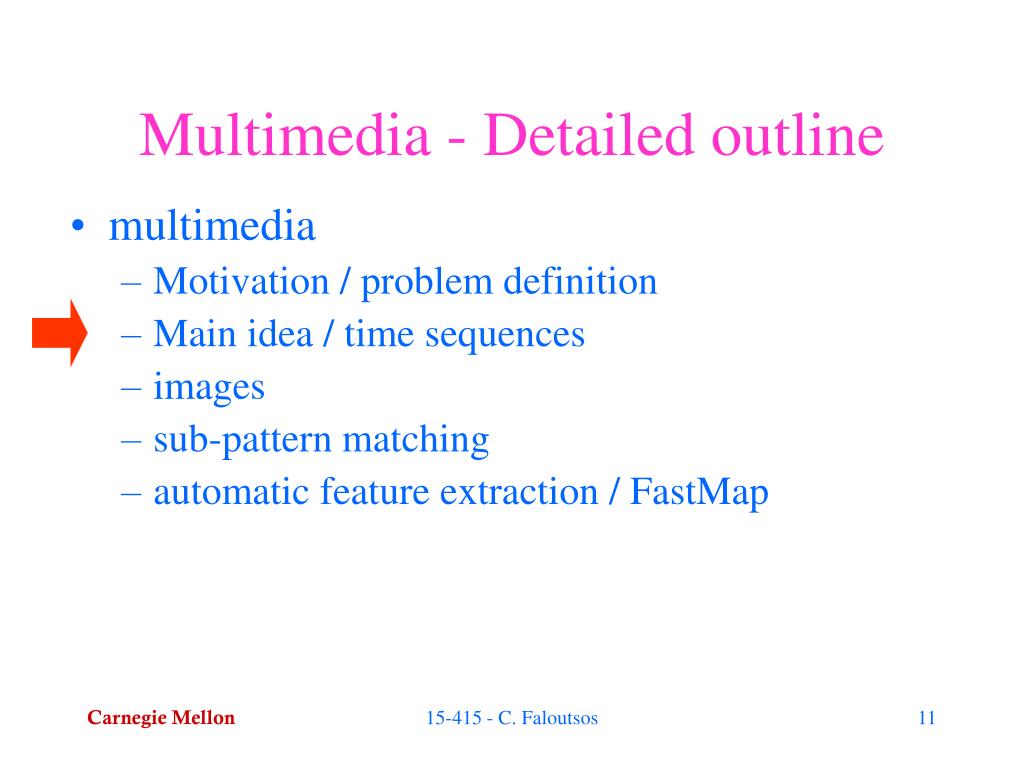 Multimedia - Detailed outline

• multimedia
– Motivation / problem definition
– Main idea / time sequences
– images
– sub-pattern matching
– automatic feature extraction / FastMap

Carnegie Mellon

15-415 - C. Faloutsos

11